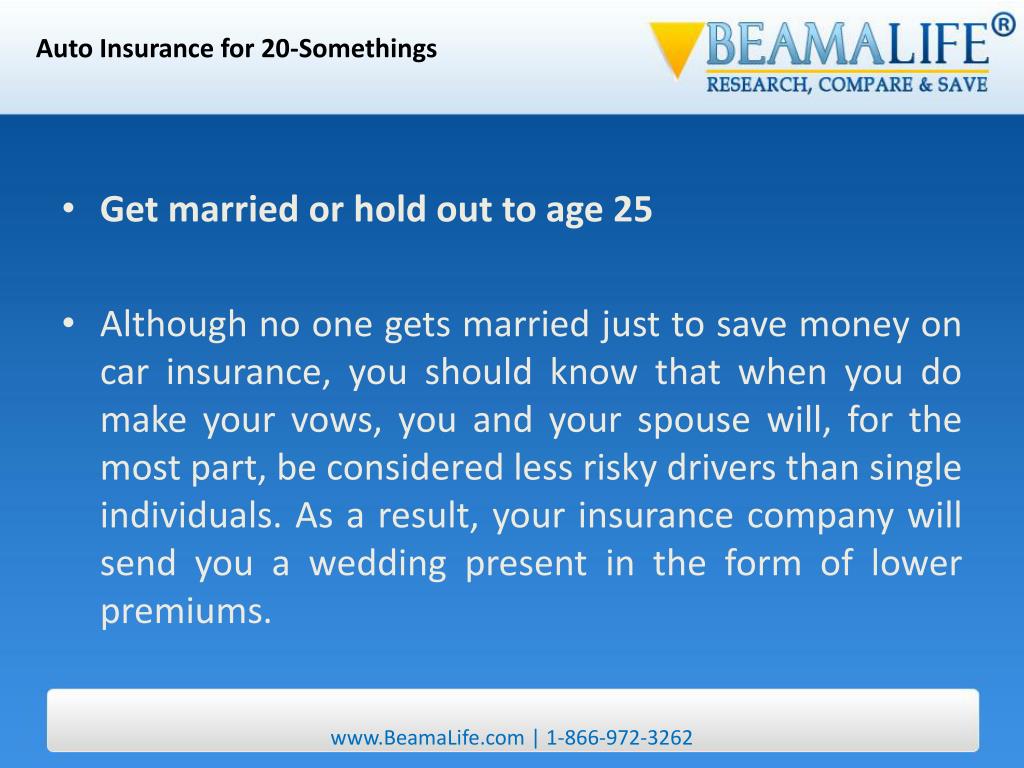 Auto Insurance for 20-Somethings

BEAMALIFE®
RESEARCH, COMPARE & SAVE

• Get married or hold out to age 25

• Although no one gets married just to save money on car insurance, you should know that when you do make your vows, you and your spouse will, for the most part, be considered less risky drivers than single individuals. As a result, your insurance company will send you a wedding present in the form of lower premiums.

www.BeamaLife.com | 1-866-972-3262